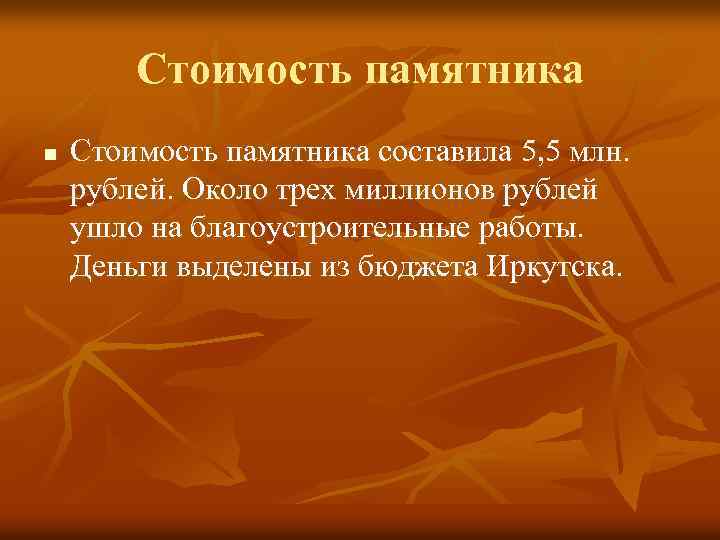 Стоимость памятника

■ Стоимость памятника составила 5,5 млн. рублей. Около трех миллионов рублей ушло на благоустроительные работы. Деньги выделены из бюджета Иркутска.